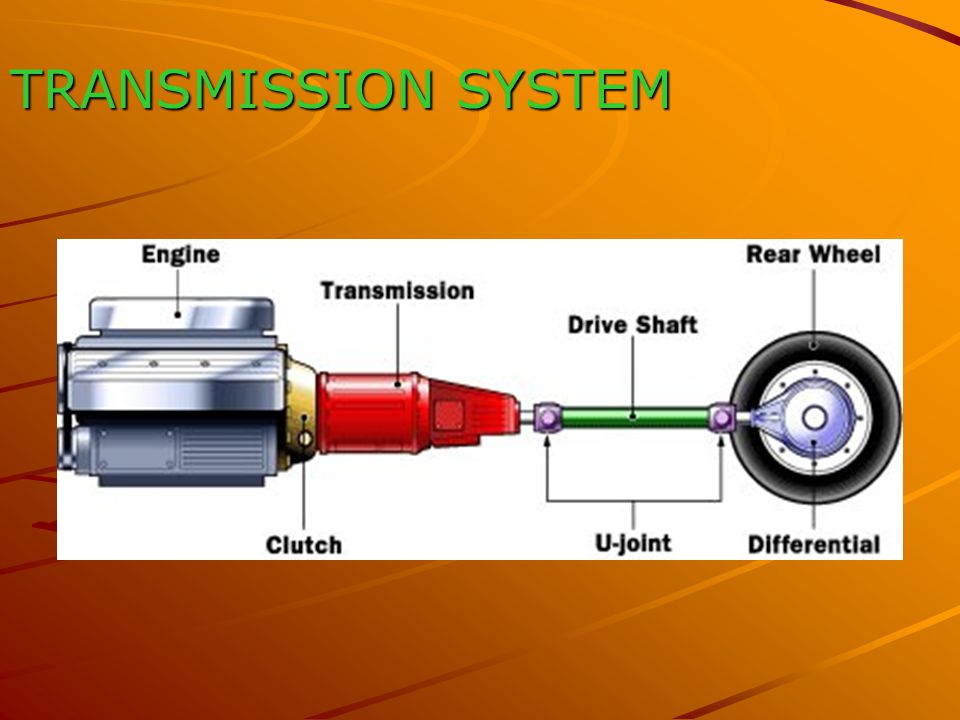 TRANSMISSION SYSTEM

Engine
Transmission
Drive Shaft
Rear Wheel
Clutch
U-joint
Differential